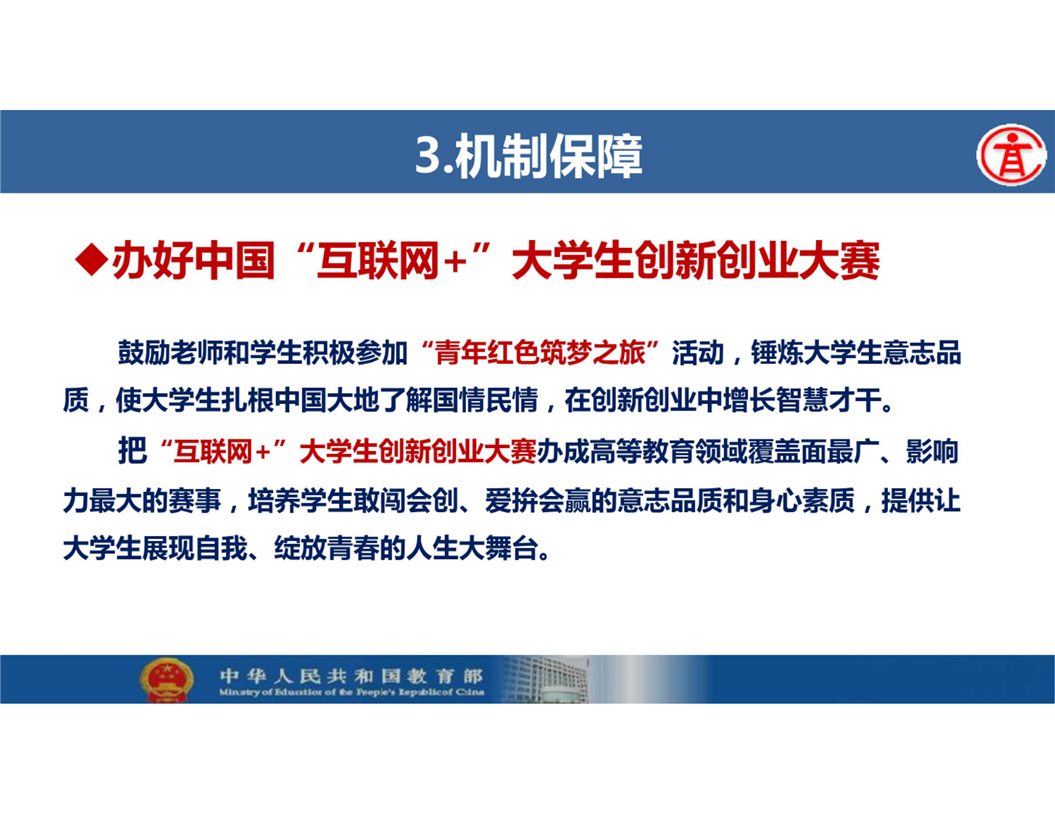 3.机制保障

◆办好中国“互联网+”大学生创新创业大赛

鼓励老师和学生积极参加“青年红色筑梦之旅”活动，锤炼大学生意志品质，使大学生扎根中国大地了解国情民情，在创新创业中增长智慧才干。

把“互联网+”大学生创新创业大赛办成高等教育领域覆盖面最广、影响力最大的赛事，培养学生敢闯会创、爱拚会赢的意志品质和身心素质，提供让大学生展现自我、绽放青春的人生大舞台。

中华人民共和国教育部
Ministry of Education of the People's Republic of China